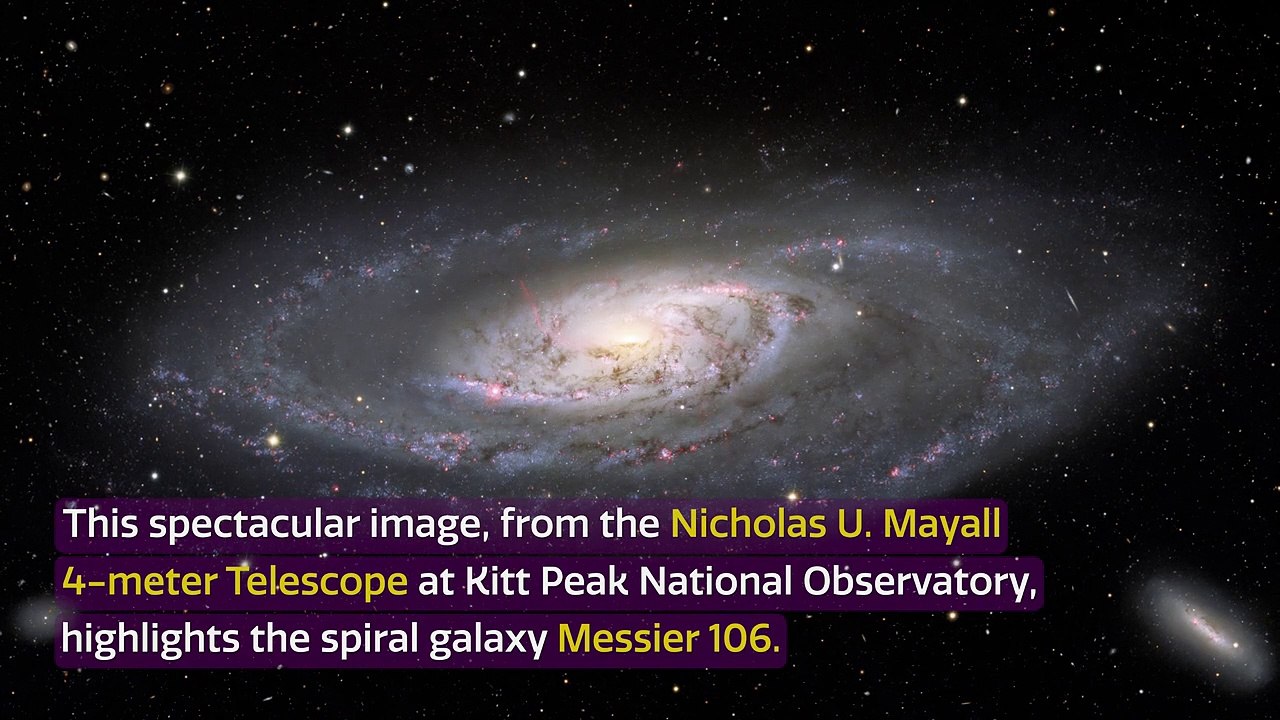 This spectacular image, from the Nicholas U. Mayall 4-meter Telescope at Kitt Peak National Observatory, highlights the spiral galaxy Messier 106.